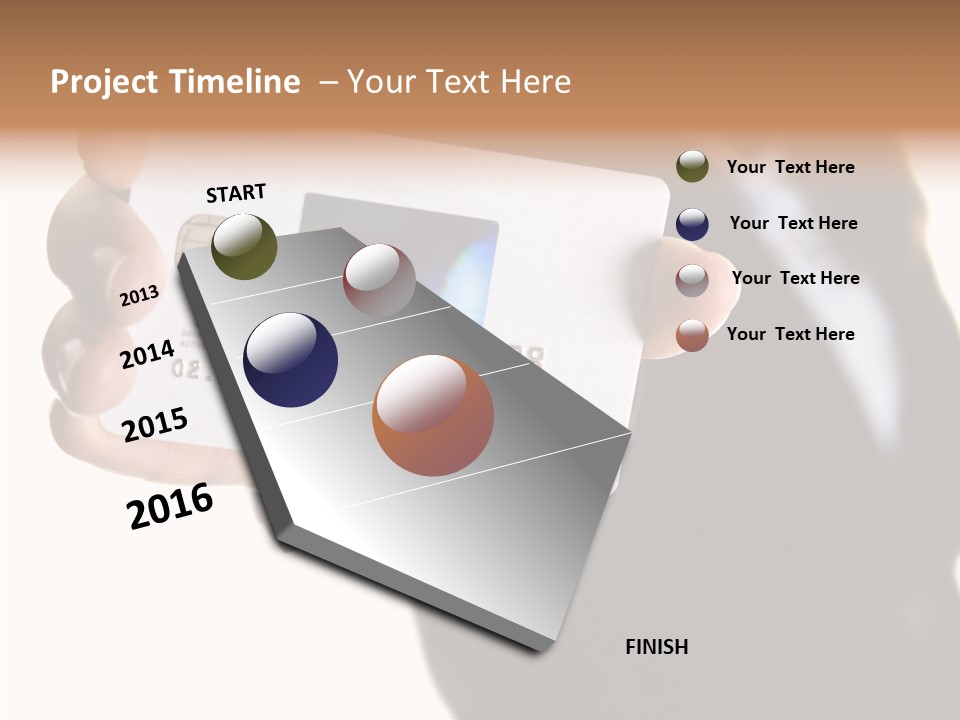 Project Timeline – Your Text Here

START

2013

2014

2015

2016

FINISH

Your Text Here

Your Text Here

Your Text Here

Your Text Here